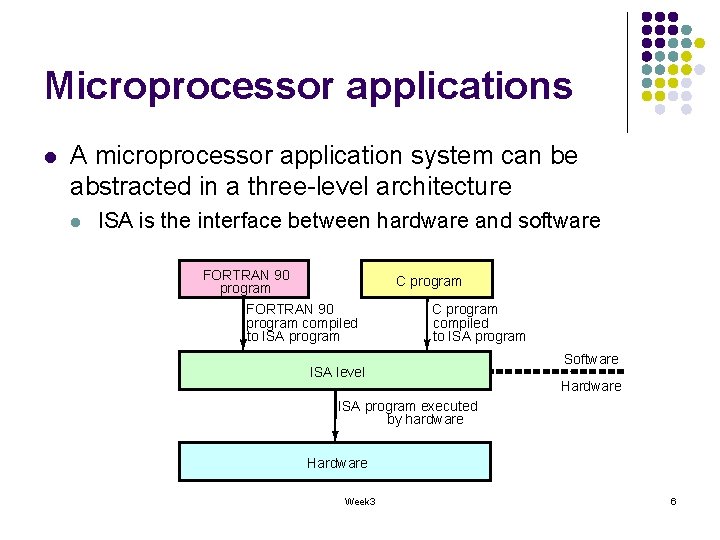 Microprocessor applications

A microprocessor application system can be abstracted in a three-level architecture

ISA is the interface between hardware and software

FORTRAN 90 program

C program

FORTRAN 90 program compiled to ISA program

C program compiled to ISA program

ISA level

Software

Hardware

ISA program executed by hardware

Hardware

Week3

6